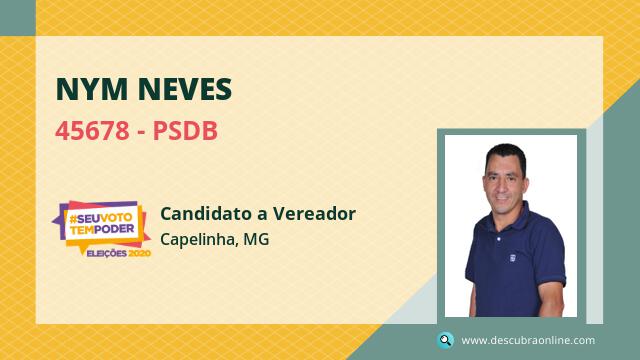 NYM NEVES
45678 - PSDB

#SEUVOTO TEMPODER
ELEIÇÕES 2020

Candidato a Vereador
Capelinha, MG

www.descubraonline.com